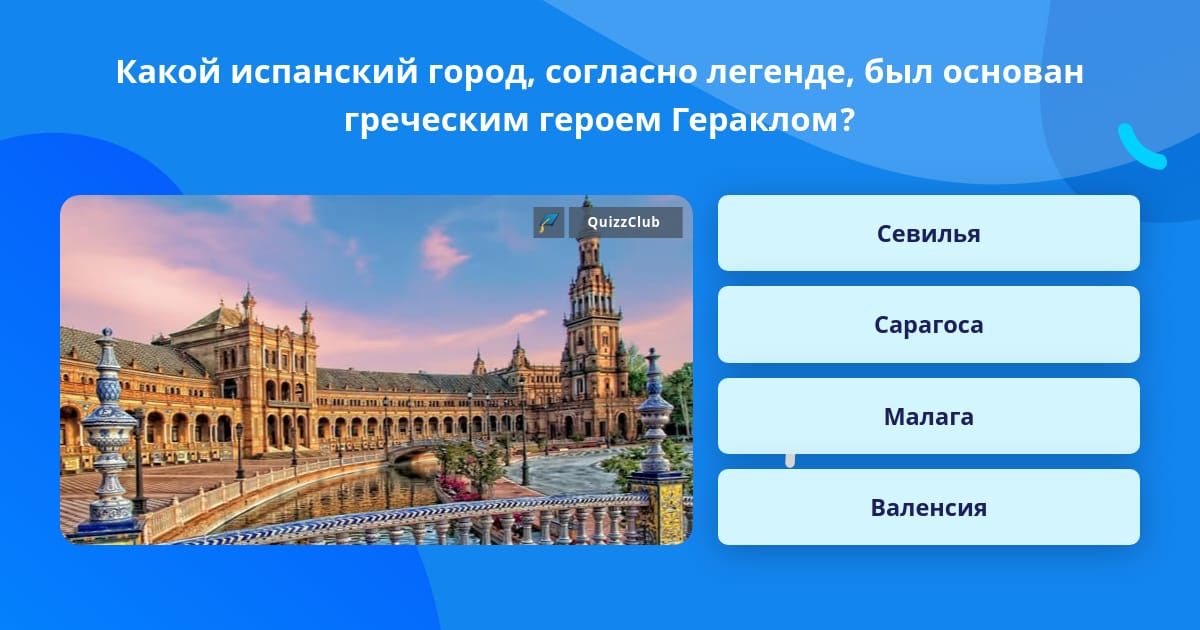 Какой испанский город, согласно легенде, был основан греческим героем Гераклом?

QuizzClub

Севилья

Сарагоса

Малага

Валенсия